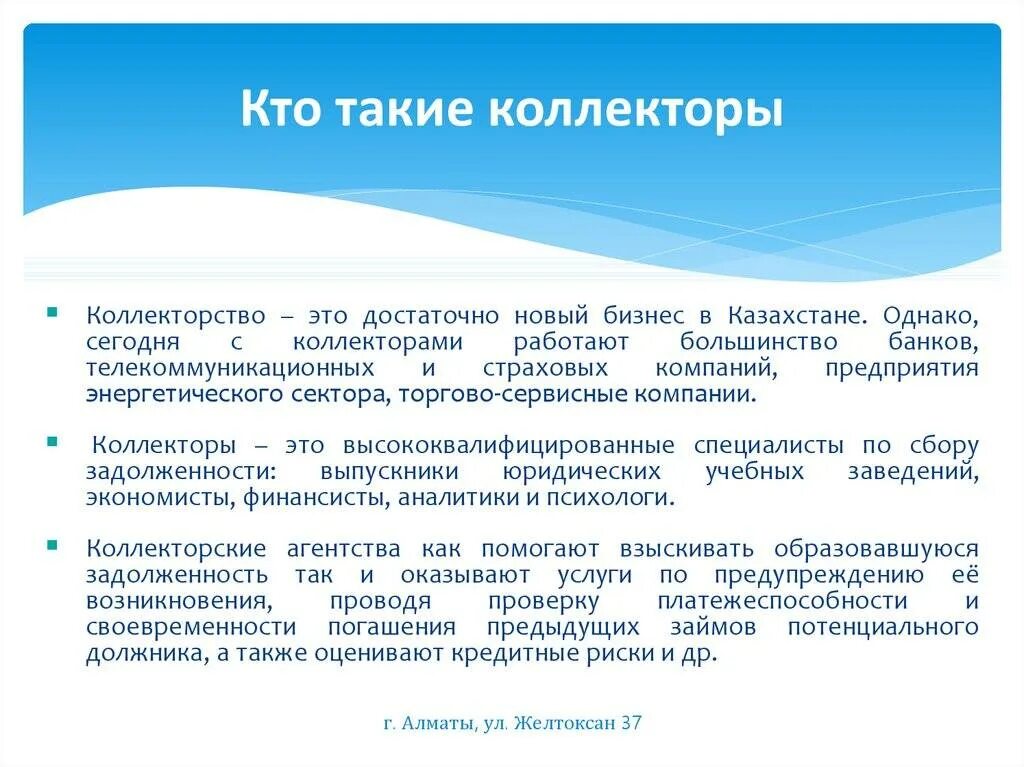 Кто такие коллекторы

Коллекторство – это достаточно новый бизнес в Казахстане. Однако, сегодня с коллекторами работают большинство банков, телекоммуникационных и страховых компаний, предприятия энергетического сектора, торгово-сервисные компании.

Коллекторы – это высококвалифицированные специалисты по сбору задолженности: выпускники юридических учебных заведений, экономисты, финансисты, аналитики и психологи.

Коллекторские агентства как помогают взыскивать образовавшуюся задолженность так и оказывают услуги по предупреждению её возникновения, проводя проверку платежеспособности и своевременности погашения предыдущих займов потенциального должника, а также оценивают кредитные риски и др.

г. Алматы, ул. Желтоксан 37